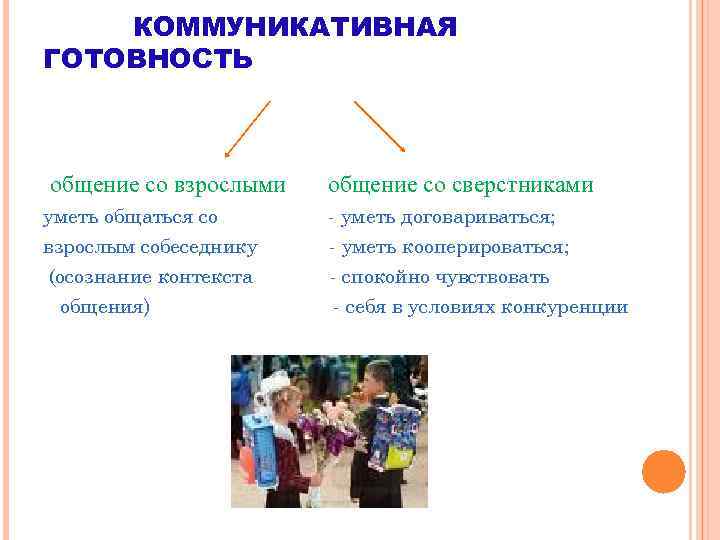 КОММУНИКАТИВНАЯ ГОТОВНОСТЬ

общение со взрослыми
уметь общаться со взрослым собеседнику (осознание контекста общения)

общение со сверстниками
- уметь договариваться;
- уметь кооперироваться;
- спокойно чувствовать
- себя в условиях конкуренции